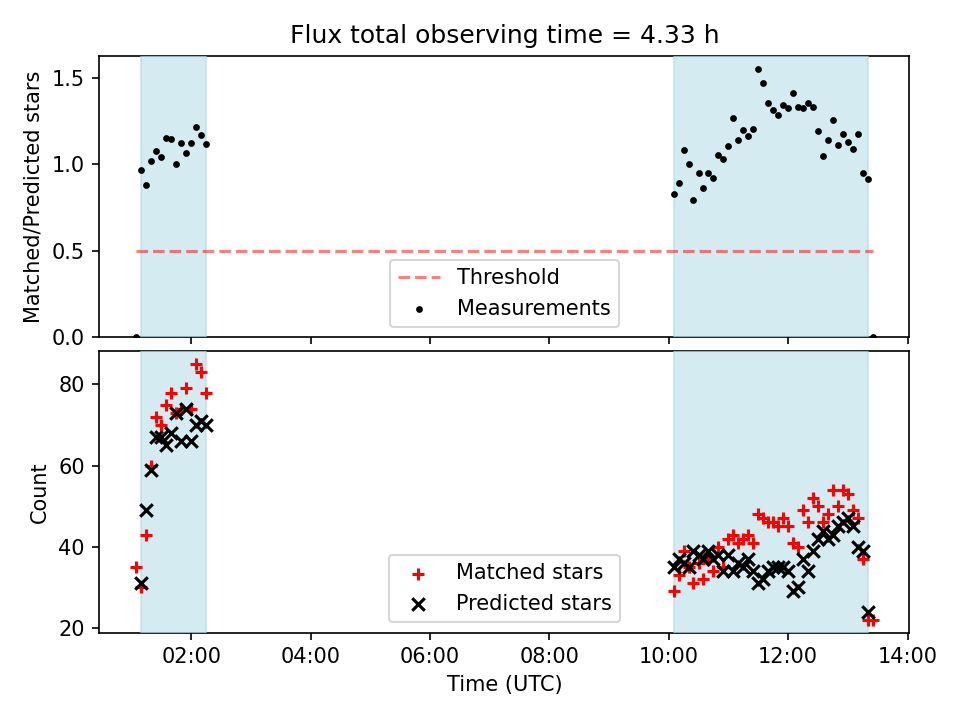 Flux total observing time = 4.33 h

Matched/Predicted stars

1.5
1.0
0.5
0.0

Threshold
Measurements

Count

80
60
40
20

Matched stars
Predicted stars

02:00 04:00 06:00 08:00 10:00 12:00 14:00

Time (UTC)